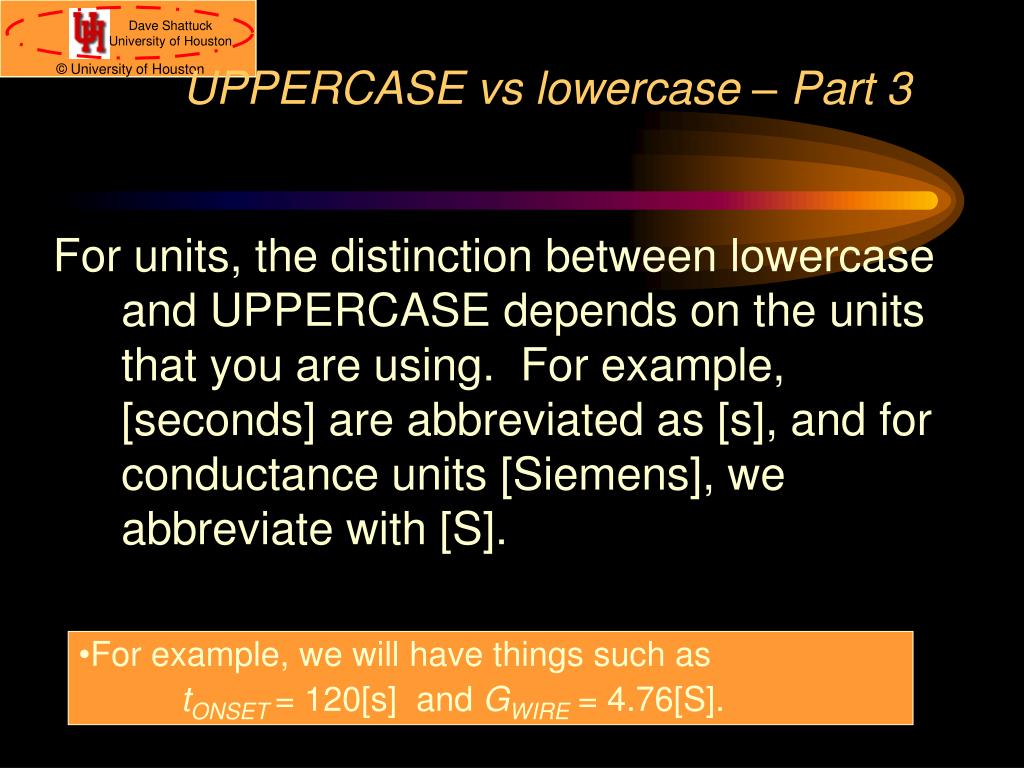 Dave Shattuck
University of Houston
© University of Houston

UPPERCASE vs lowercase – Part 3

For units, the distinction between lowercase and UPPERCASE depends on the units that you are using. For example, [seconds] are abbreviated as [s], and for conductance units [Siemens], we abbreviate with [S].

•For example, we will have things such as
$t_{ONSET}$ = 120[s] and $G_{WIRE}$ = 4.76[S].